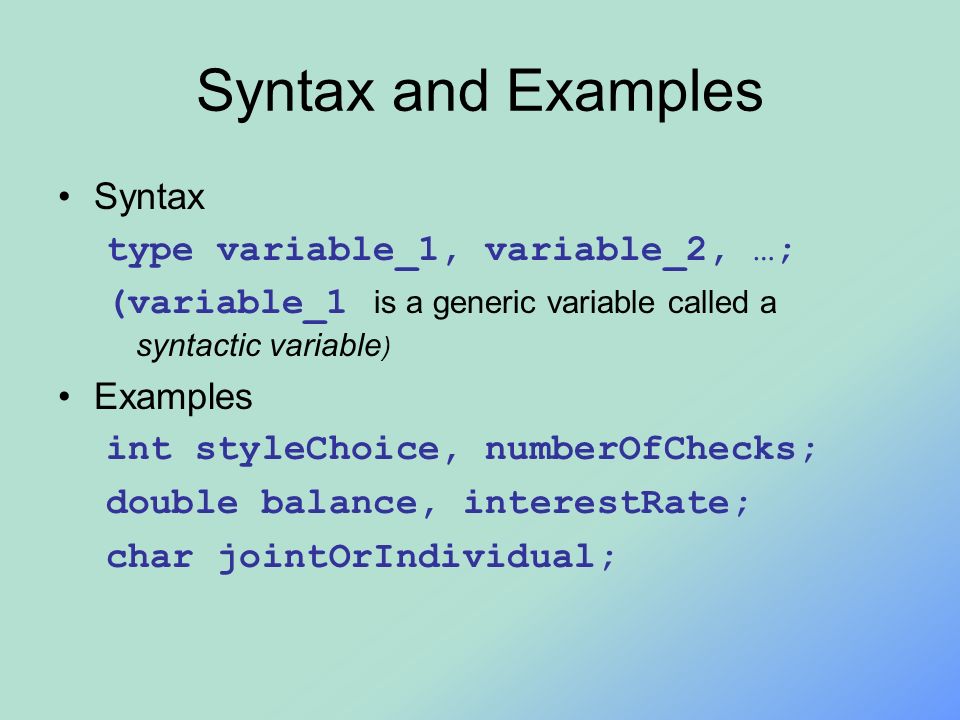 Syntax and Examples

• Syntax
type variable_1, variable_2, …;
(variable_1 is a generic variable called a syntactic variable)

• Examples
int styleChoice, numberOfChecks;
double balance, interestRate;
char jointOrIndividual;